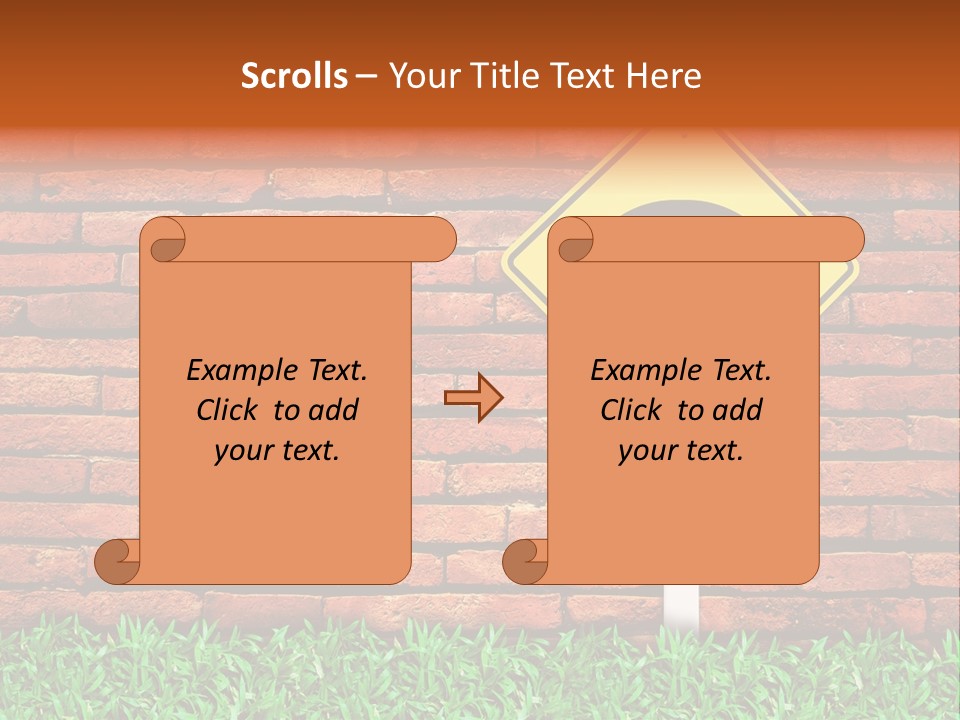 Scrolls – Your Title Text Here

Example Text. Click to add your text.

Example Text. Click to add your text.